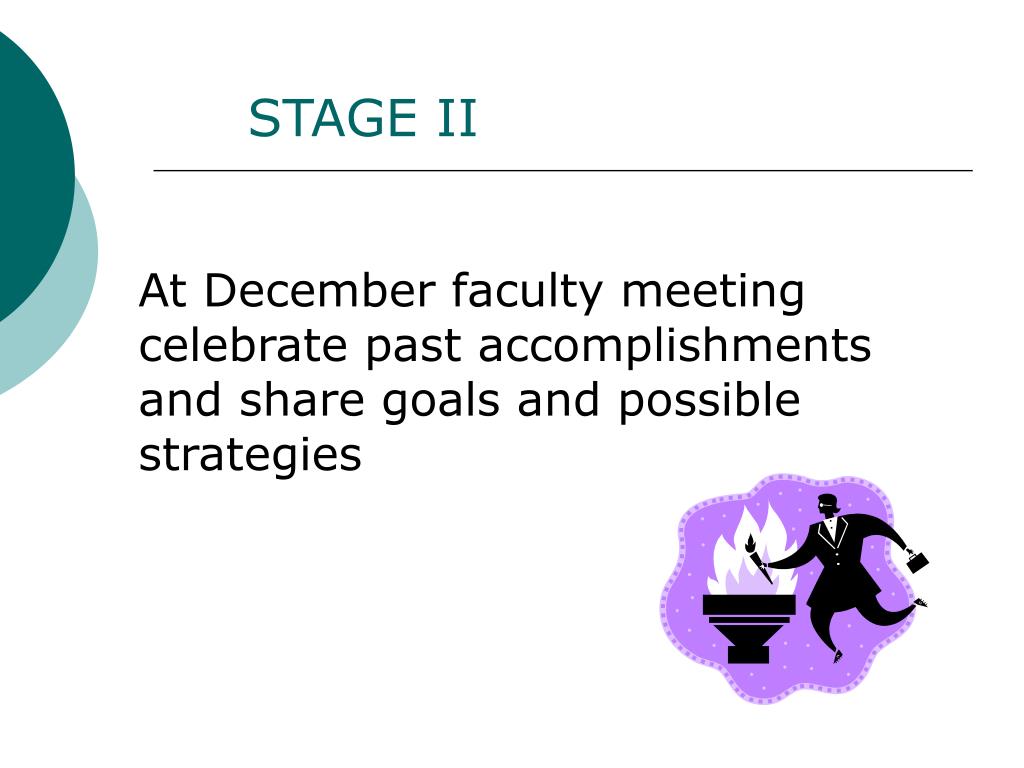 STAGE II

At December faculty meeting celebrate past accomplishments and share goals and possible strategies